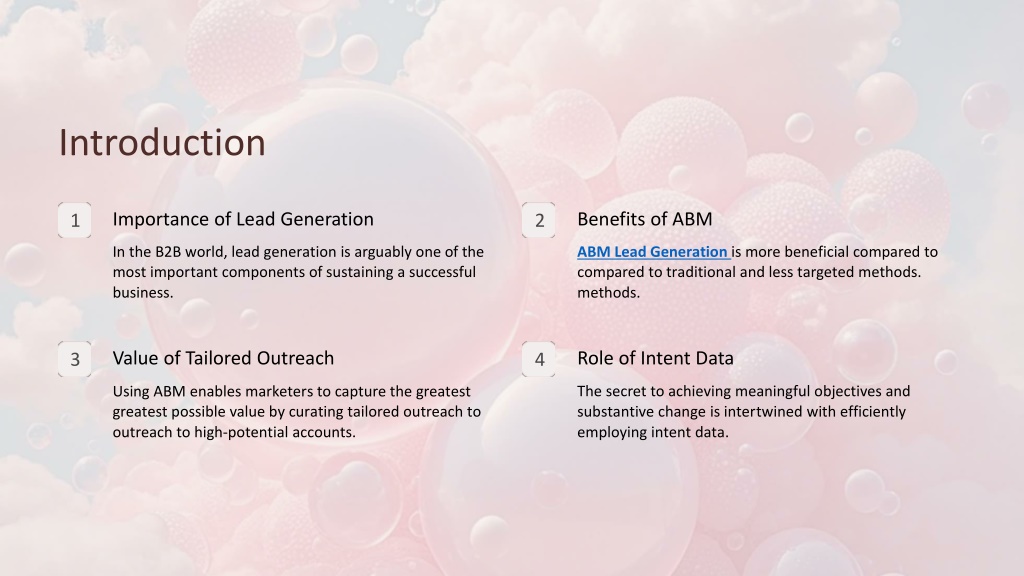 Introduction

1

Importance of Lead Generation

In the B2B world, lead generation is arguably one of the most important components of sustaining a successful business.

2

Benefits of ABM

ABM Lead Generation is more beneficial compared to compared to traditional and less targeted methods. methods.

3

Value of Tailored Outreach

Using ABM enables marketers to capture the greatest greatest possible value by curating tailored outreach to outreach to high-potential accounts.

4

Role of Intent Data

The secret to achieving meaningful objectives and substantive change is intertwined with efficiently employing intent data.